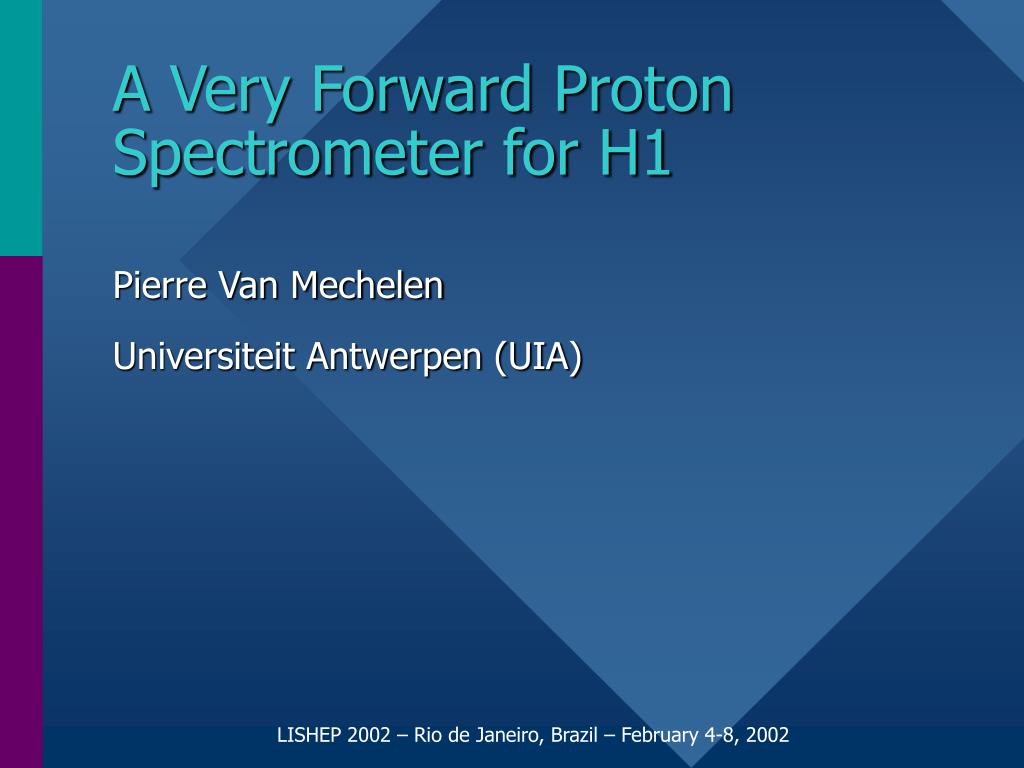 A Very Forward Proton Spectrometer for H1

Pierre Van Mechelen

Universiteit Antwerpen (UIA)

LISHEP 2002 – Rio de Janeiro, Brazil – February 4-8, 2002